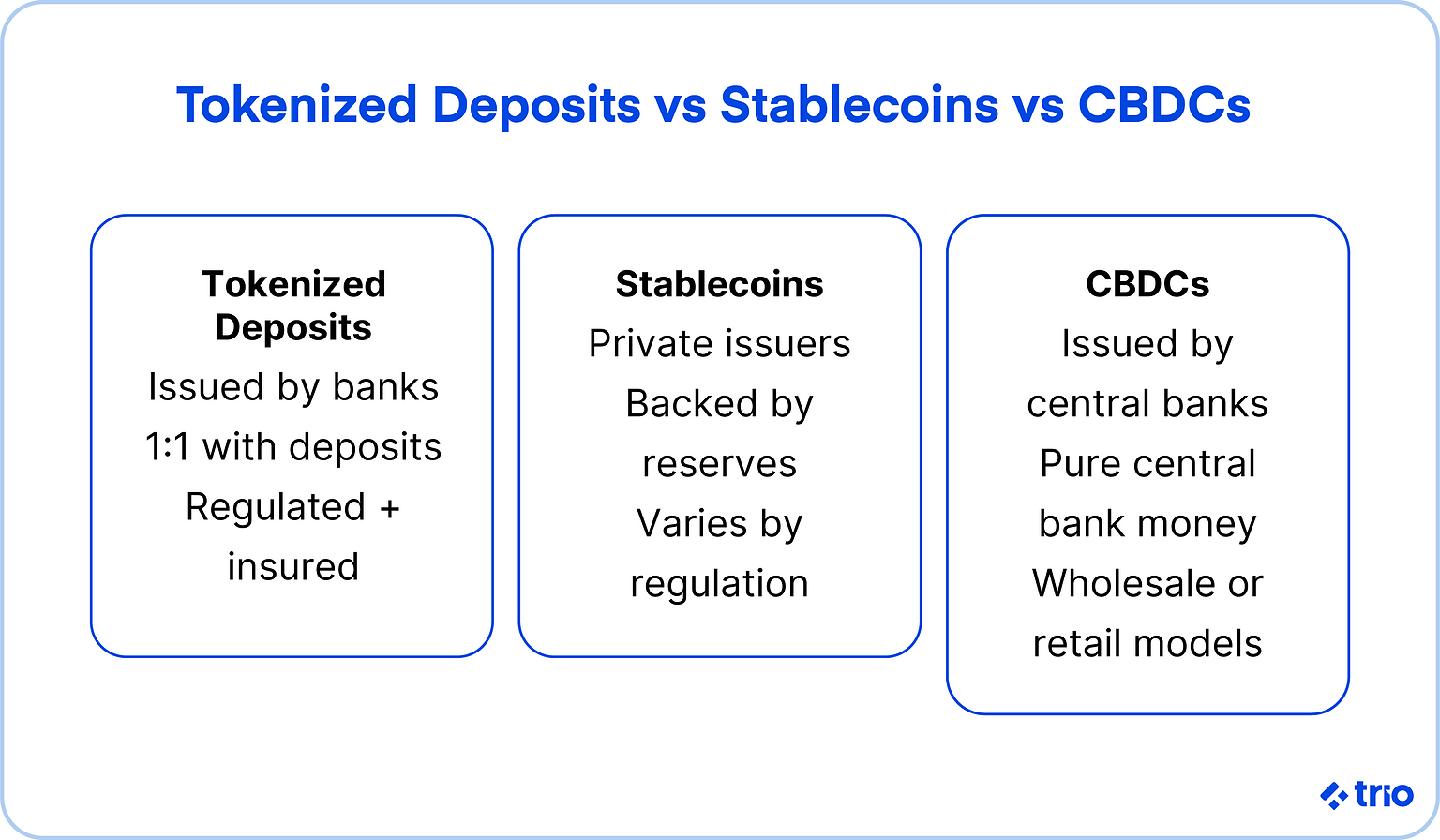 Tokenized Deposits vs Stablecoins vs CBDCs

Tokenized Deposits
Issued by banks
1:1 with deposits
Regulated + insured

Stablecoins
Private issuers
Backed by reserves
Varies by regulation

CBDCs
Issued by central banks
Pure central bank money
Wholesale or retail models

trio